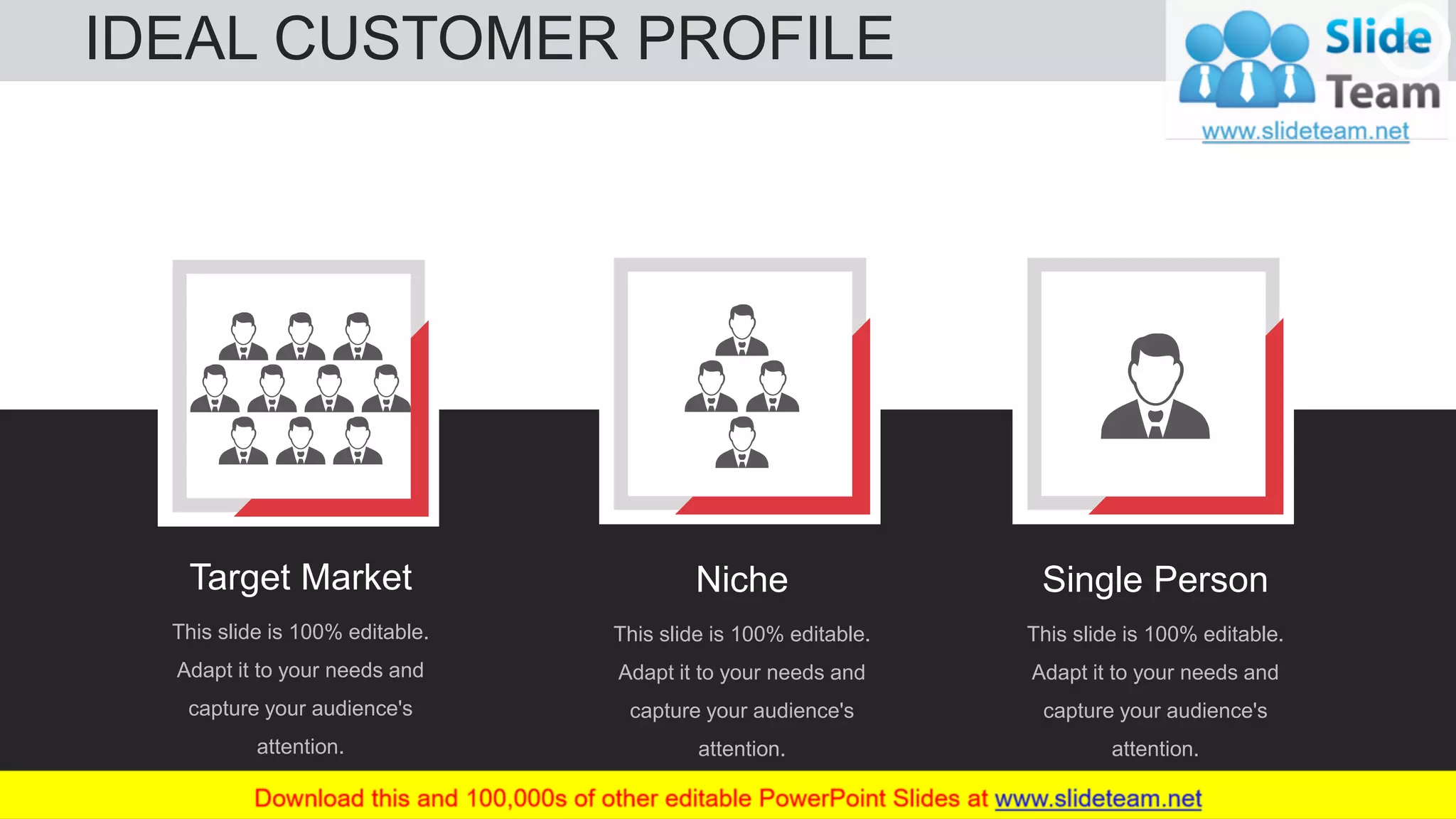 IDEAL CUSTOMER PROFILE

Slide Team
www.slideteam.net

Target Market

This slide is 100% editable. Adapt it to your needs and capture your audience's attention.

Niche

This slide is 100% editable. Adapt it to your needs and capture your audience's attention.

Single Person

This slide is 100% editable. Adapt it to your needs and capture your audience's attention.

Download this and 100,000s of other editable PowerPoint Slides at www.slideteam.net